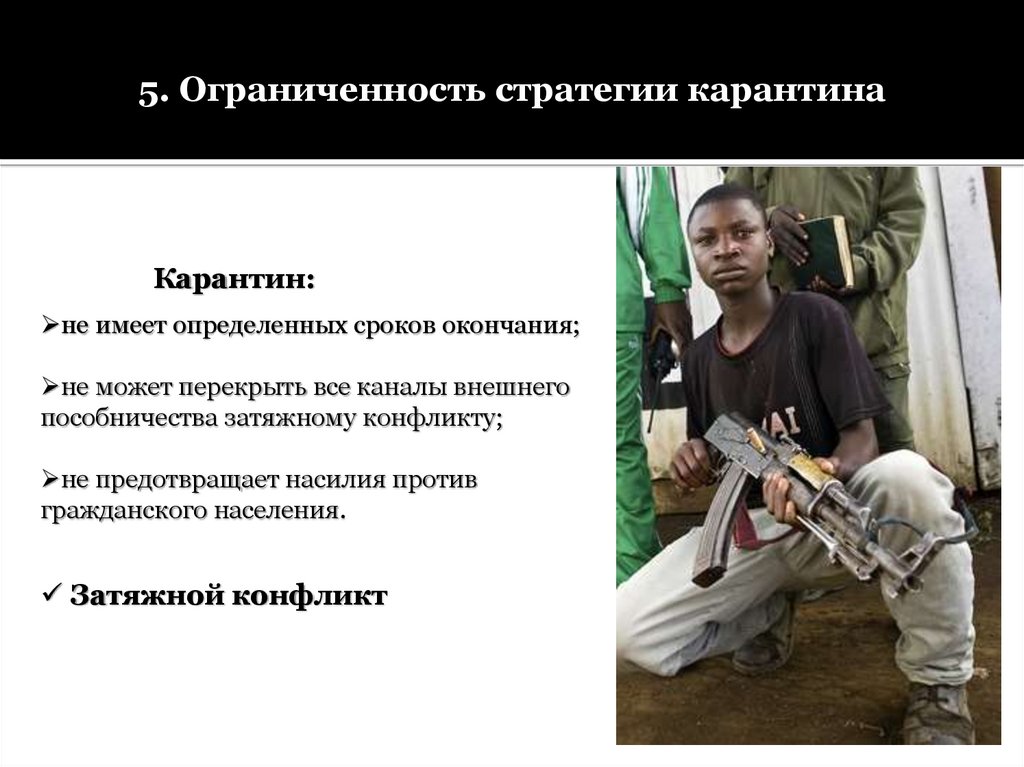 5. Ограниченность стратегии карантина

Карантин:

➢не имеет определенных сроков окончания;

➢не может перекрыть все каналы внешнего пособничества затяжному конфликту;

➢не предотвращает насилия против гражданского населения.

✓ Затяжной конфликт